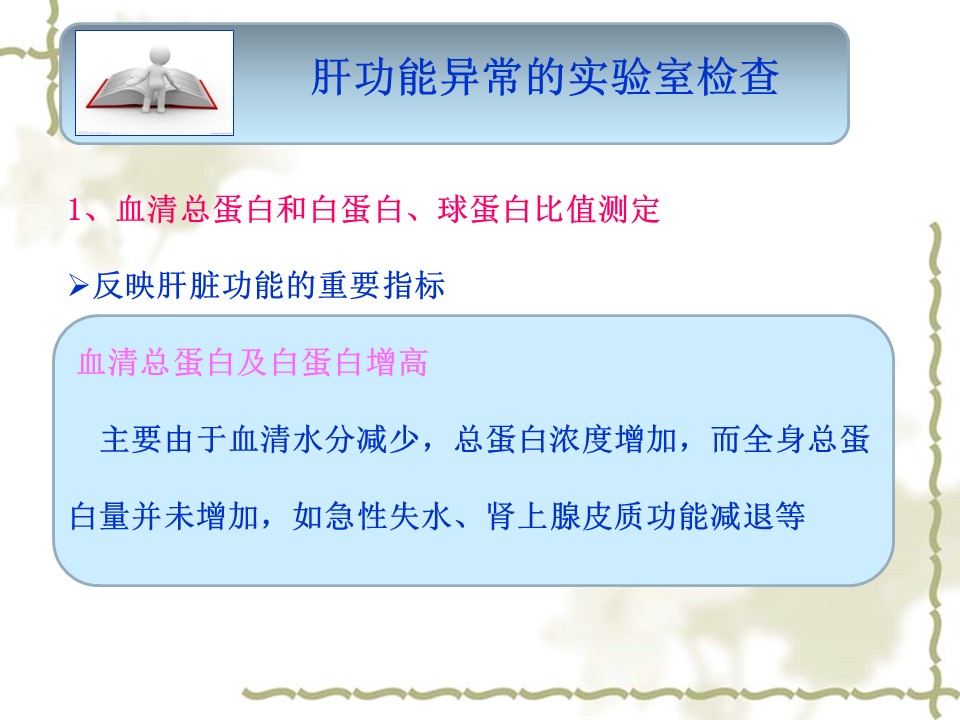 肝功能异常的实验室检查

1、血清总蛋白和白蛋白、球蛋白比值测定

➢反映肝脏功能的重要指标

血清总蛋白及白蛋白增高

主要由于血清水分减少，总蛋白浓度增加，而全身总蛋白量并未增加，如急性失水、肾上腺皮质功能减退等